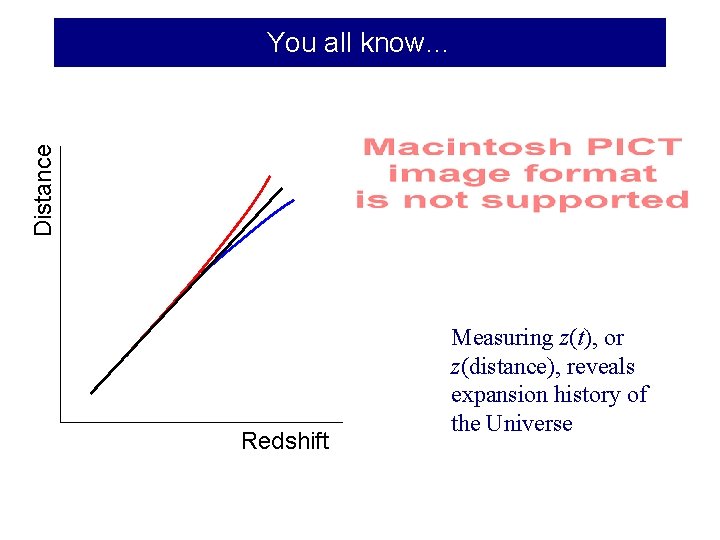 You all know…

Distance

Redshift

Macintosh PICT image format is not supported

Measuring $z(t)$, or $z$(distance), reveals expansion history of the Universe